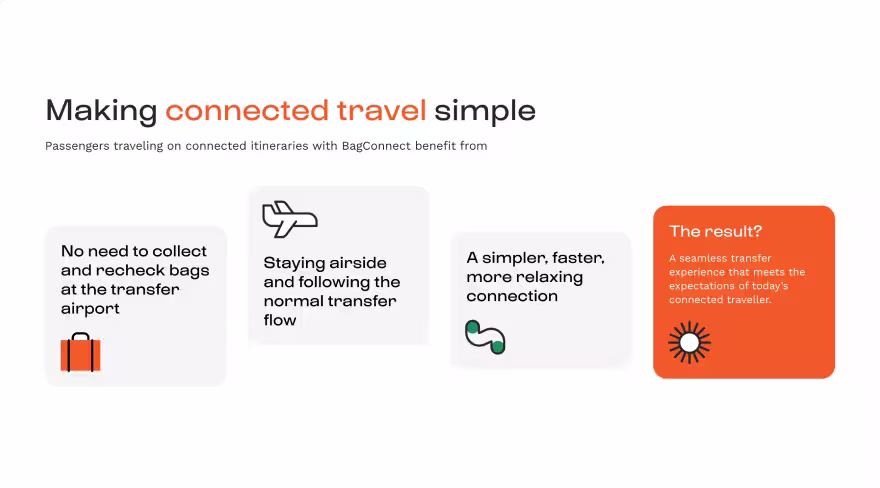 Making connected travel simple

Passengers traveling on connected itineraries with BagConnect benefit from

No need to collect and recheck bags at the transfer airport

Staying airside and following the normal transfer flow

A simpler, faster, more relaxing connection

The result?

A seamless transfer experience that meets the expectations of today's connected traveller.